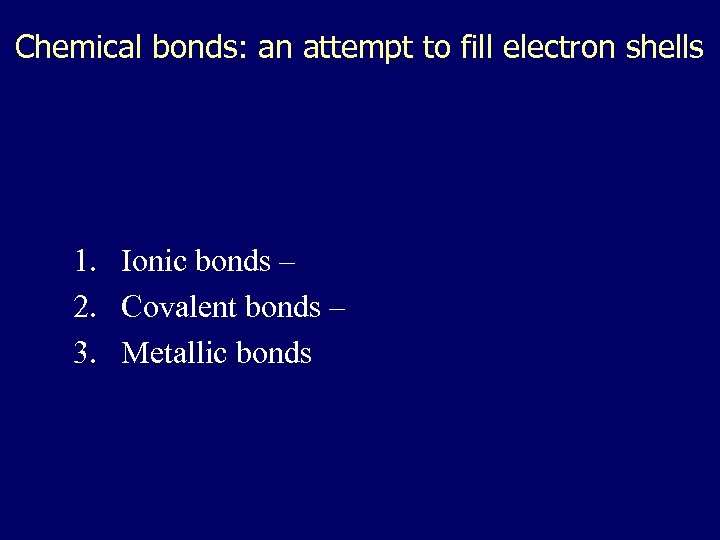 Chemical bonds: an attempt to fill electron shells

1. Ionic bonds –
2. Covalent bonds –
3. Metallic bonds